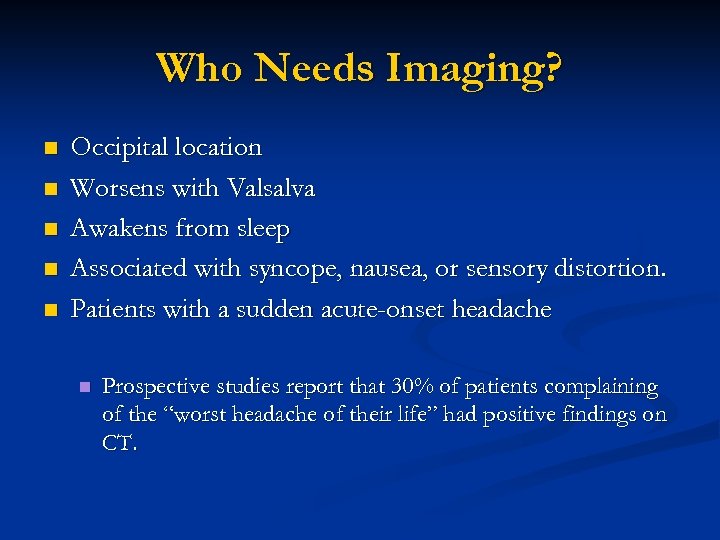 Who Needs Imaging?

- Occipital location
- Worsens with Valsalva
- Awakens from sleep
- Associated with syncope, nausea, or sensory distortion.
- Patients with a sudden acute-onset headache

  - Prospective studies report that 30% of patients complaining of the “worst headache of their life” had positive findings on CT.